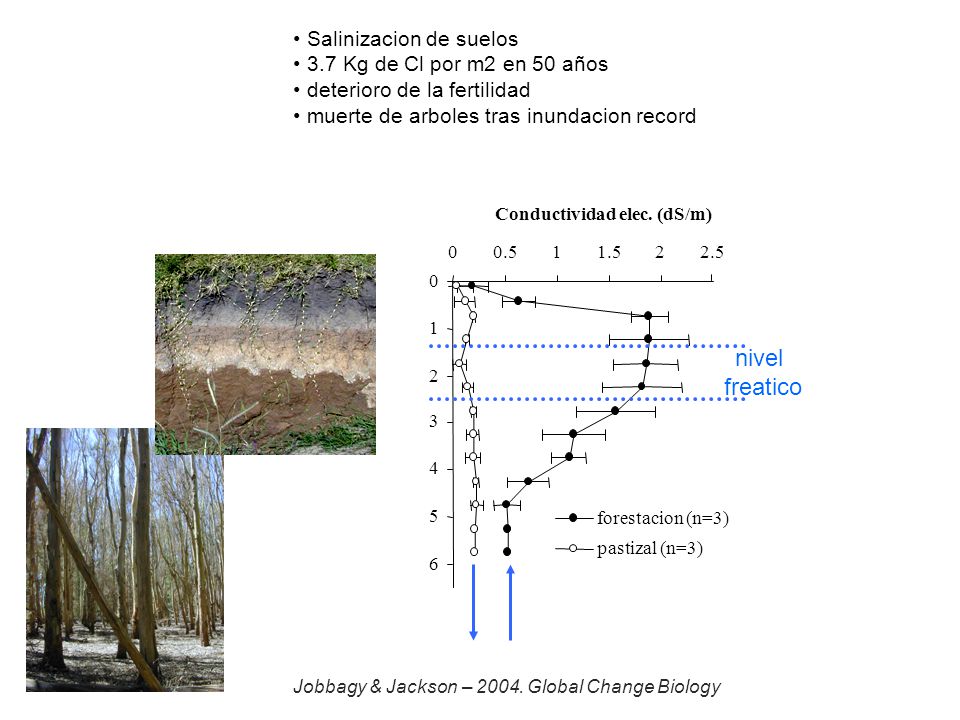 • Salinizacion de suelos
• 3.7 Kg de Cl por m2 en 50 años
• deterioro de la fertilidad
• muerte de arboles tras inundacion record

Conductividad elec. (dS/m)

0 0.5 1 1.5 2 2.5

0
1
2
3
4
5
6

nivel freatico

forestacion (n=3)
pastizal (n=3)

Jobbagy & Jackson – 2004. Global Change Biology